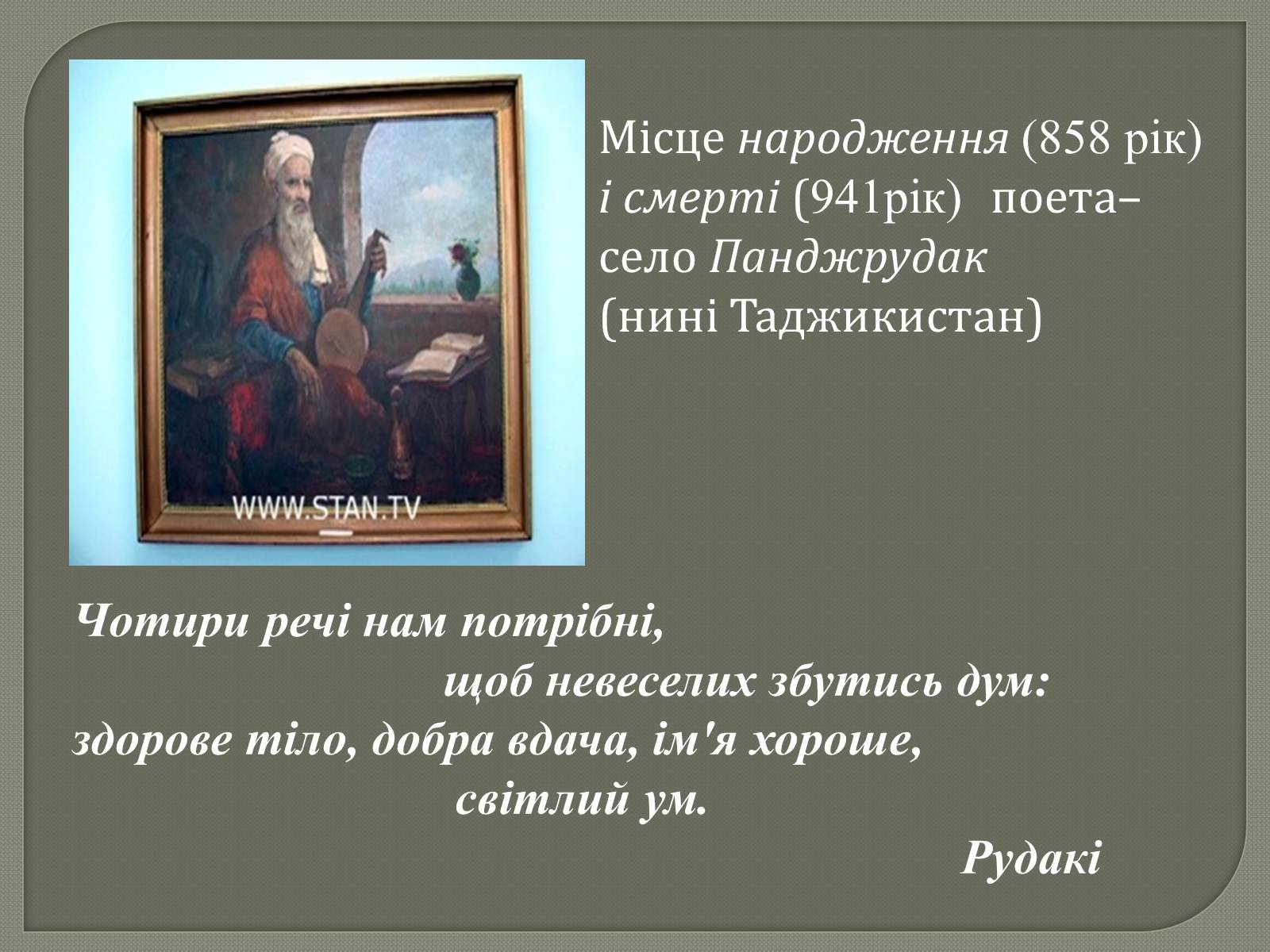 WWW.STAN.TV

Місце народження (858 рік) і смерті (941рік) поета– село Панджрудак (нині Таджикистан)

Чотири речі нам потрібні,
щоб невеселих збутись дум:
здорове тіло, добра вдача, ім'я хороше,
світлий ум.
Рудакі